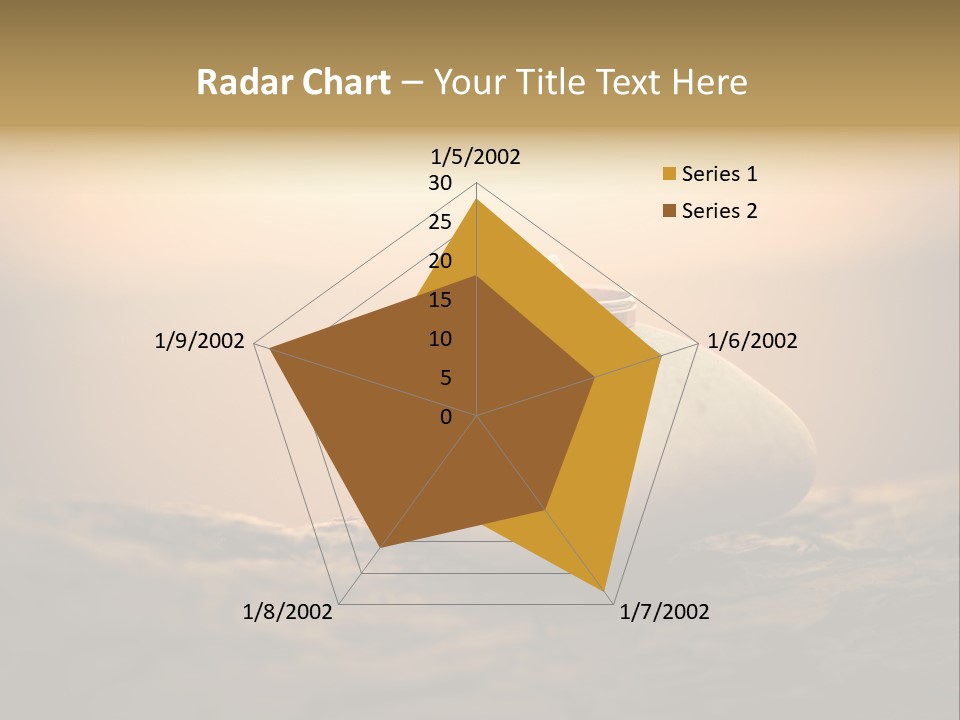 Radar Chart – Your Title Text Here

1/5/2002
30
25
20
15
10
5
0
1/6/2002
1/7/2002
1/8/2002
1/9/2002

Series 1
Series 2